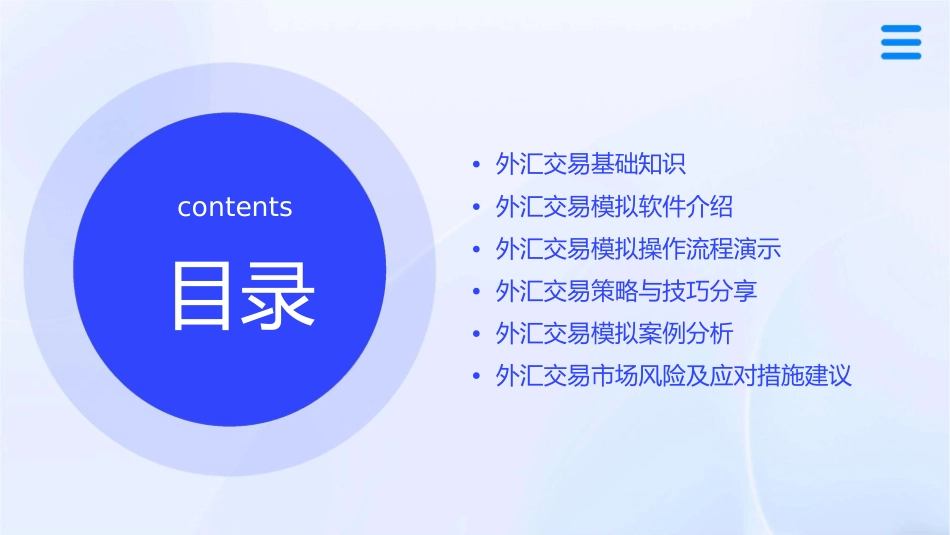 contents

目录

• 外汇交易基础知识
• 外汇交易模拟软件介绍
• 外汇交易模拟操作流程演示
• 外汇交易策略与技巧分享
• 外汇交易模拟案例分析
• 外汇交易市场风险及应对措施建议